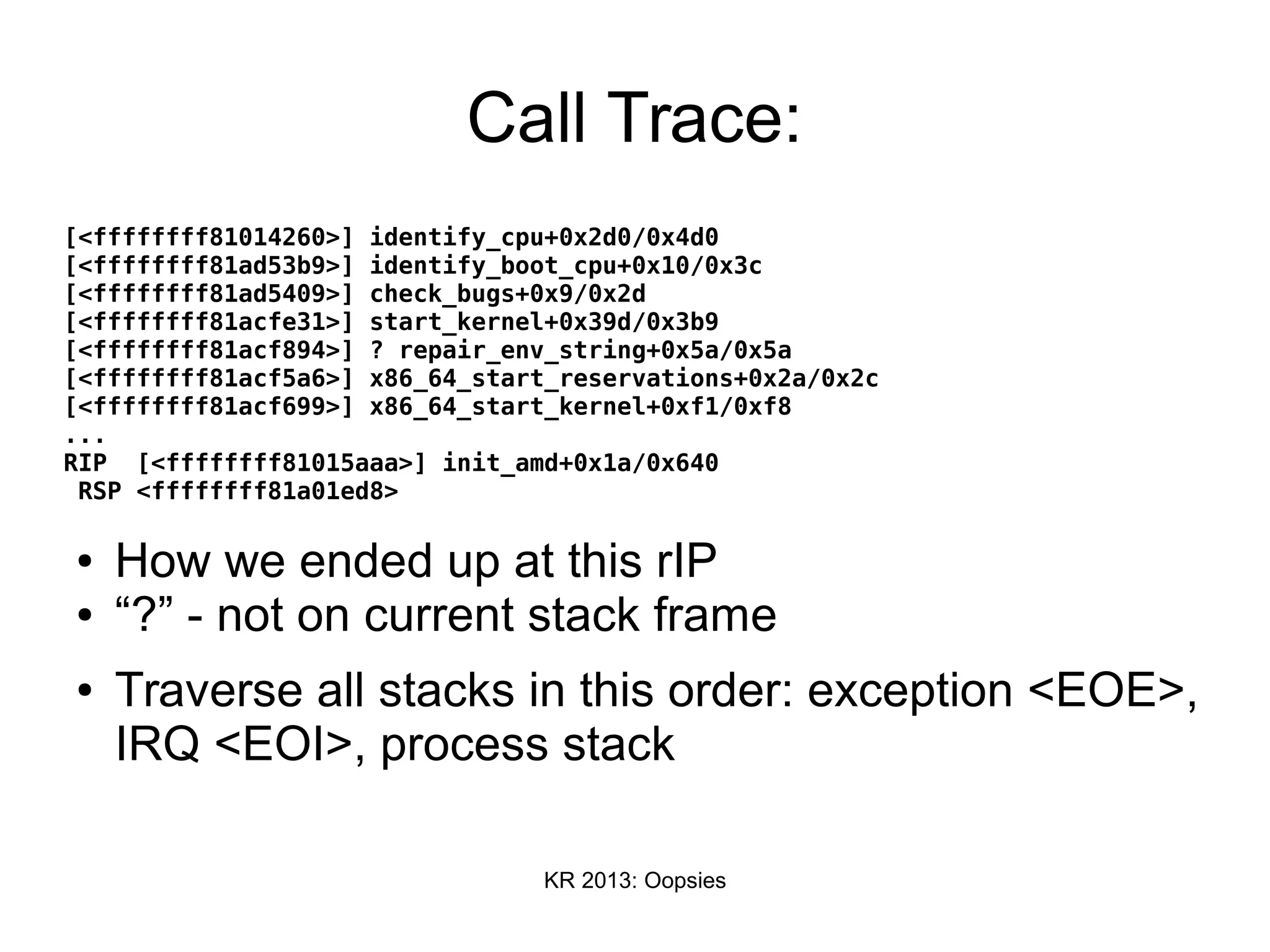 Call Trace:

[<ffffffff81014260>] identify_cpu+0x2d0/0x4d0
[<ffffffff81ad53b9>] identify_boot_cpu+0x10/0x3c
[<ffffffff81ad5409>] check_bugs+0x9/0x2d
[<ffffffff81acfe31>] start_kernel+0x39d/0x3b9
[<ffffffff81acf894>] ? repair_env_string+0x5a/0x5a
[<ffffffff81acf5a6>] x86_64_start_reservations+0x2a/0x2c
[<ffffffff81acf699>] x86_64_start_kernel+0xf1/0xf8
...
RIP [<ffffffff81015aaa>] init_amd+0x1a/0x640
RSP <ffffffff81a01ed8>

• How we ended up at this rIP
• “?” - not on current stack frame

• Traverse all stacks in this order: exception <EOE>, IRQ <EOI>, process stack

KR 2013: Oopsies